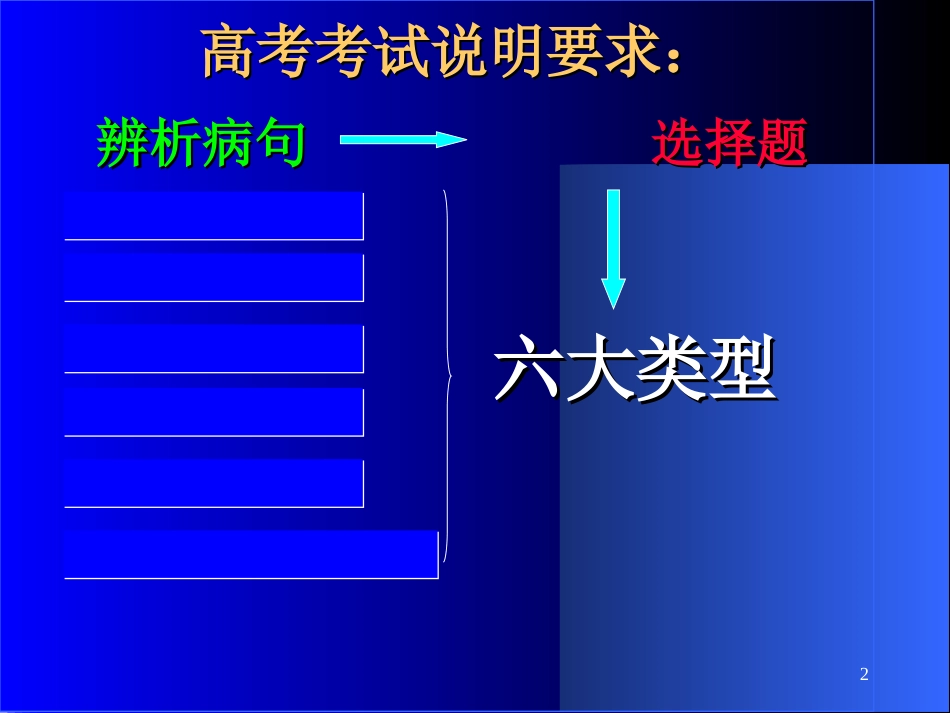 高考考试说明要求：

辨析病句

选择题

六大类型

2